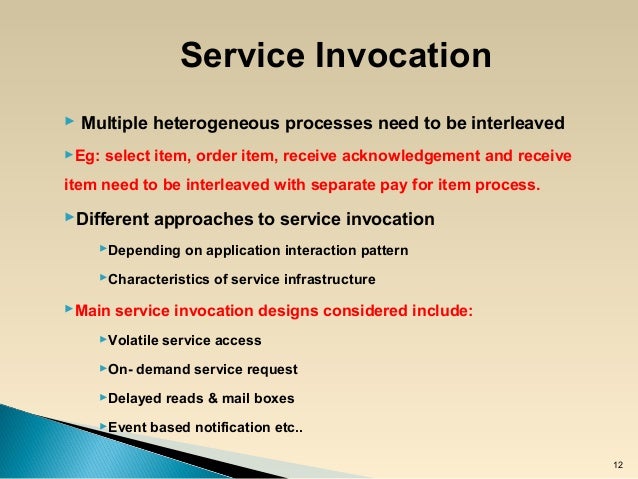 Service Invocation

Multiple heterogeneous processes need to be interleaved

Eg: select item, order item, receive acknowledgement and receive item need to be interleaved with separate pay for item process.

Different approaches to service invocation

Depending on application interaction pattern

Characteristics of service infrastructure

Main service invocation designs considered include:

Volatile service access

On- demand service request

Delayed reads & mail boxes

Event based notification etc..

12